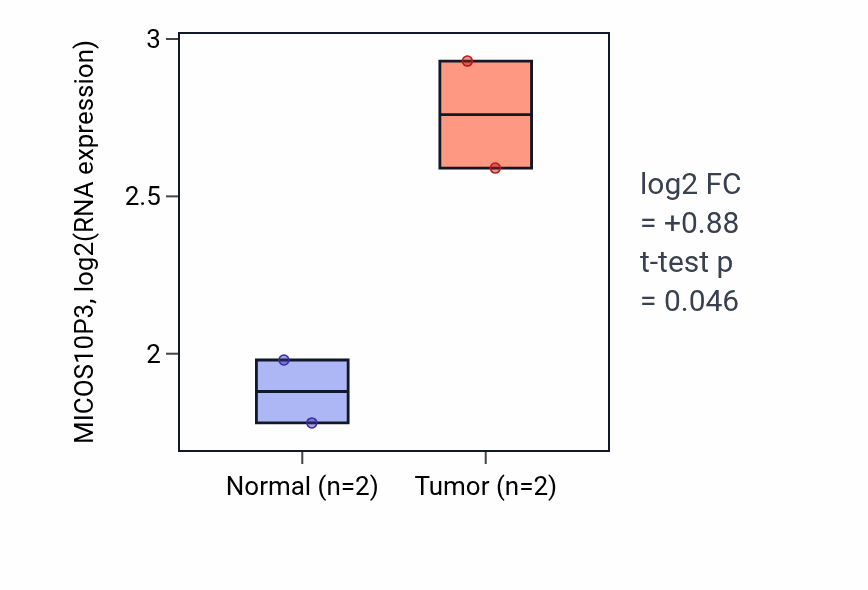 MICOS10P3, log2(RNA expression)

3

2.5

2

Normal (n=2)

Tumor (n=2)

log2 FC = +0.88
t-test p = 0.046